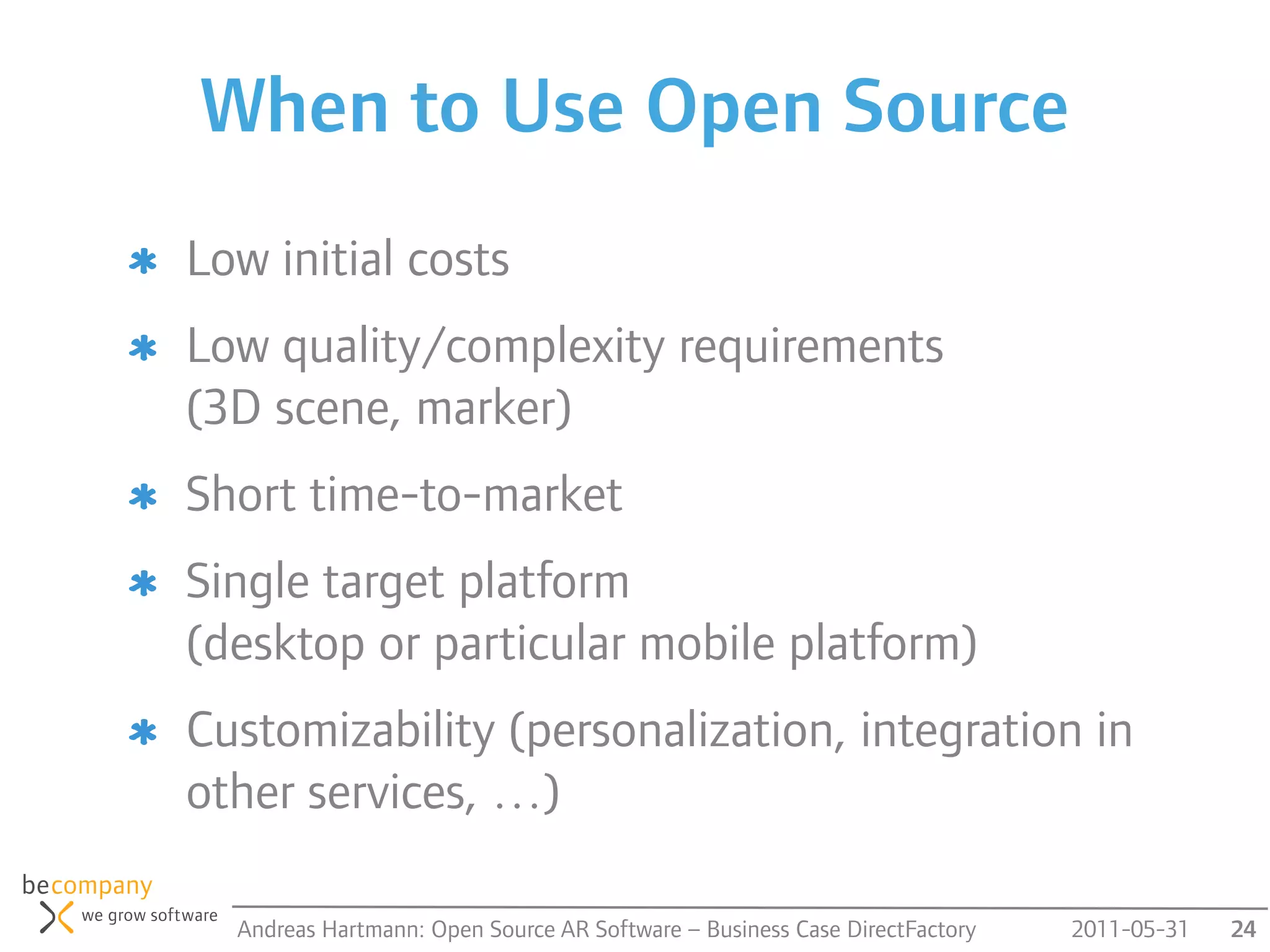 When to Use Open Source

* Low initial costs

* Low quality/complexity requirements (3D scene, marker)

* Short time-to-market

* Single target platform (desktop or particular mobile platform)

* Customizability (personalization, integration in other services, ...)

becompany
we grow software

Andreas Hartmann: Open Source AR Software – Business Case DirectFactory 2011-05-31 24